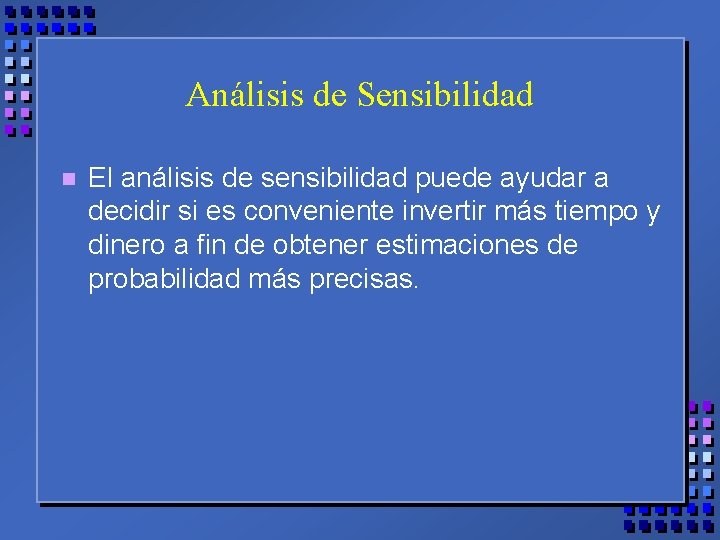 Análisis de Sensibilidad

El análisis de sensibilidad puede ayudar a decidir si es conveniente invertir más tiempo y dinero a fin de obtener estimaciones de probabilidad más precisas.